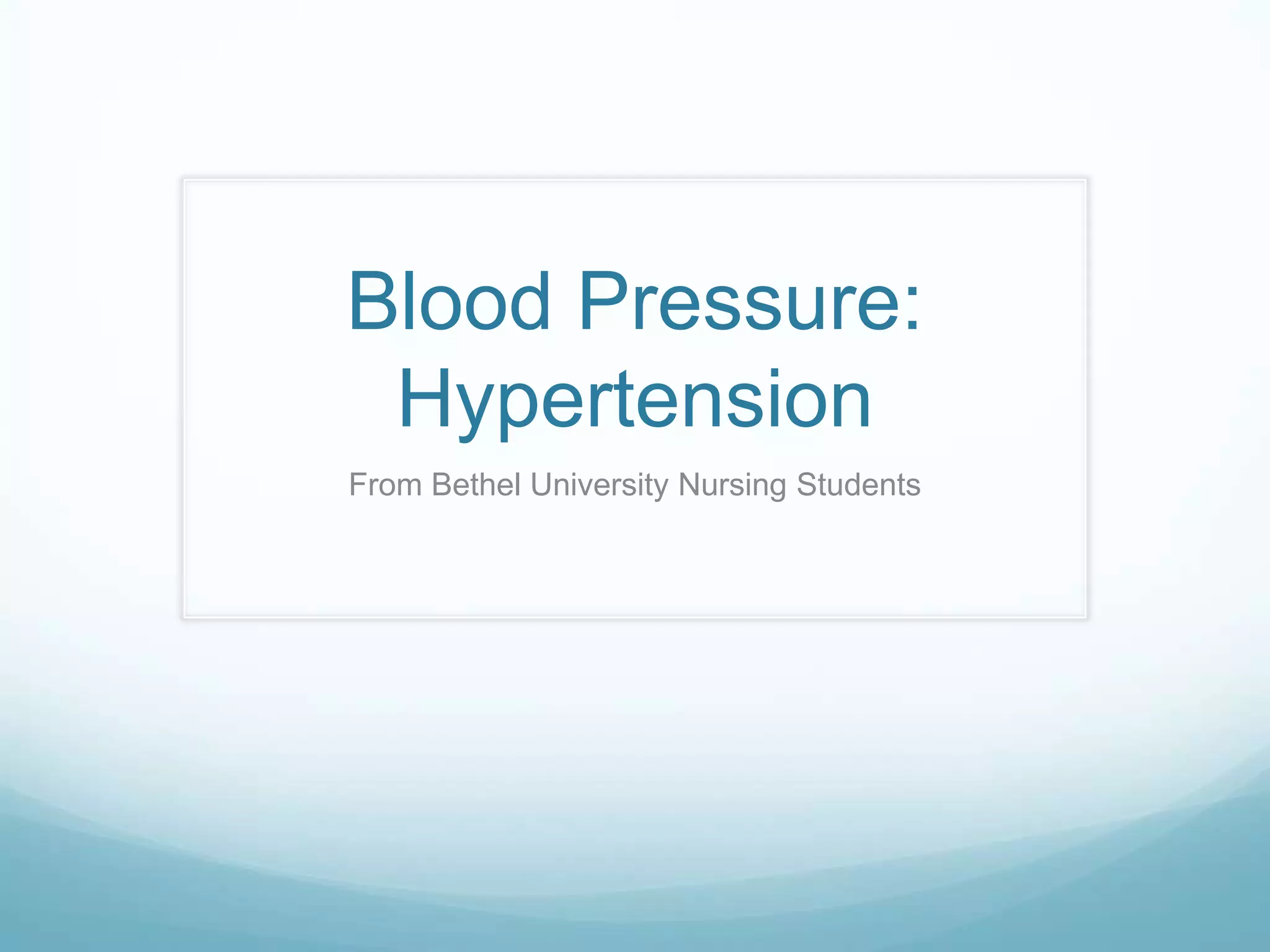 Blood Pressure: Hypertension

From Bethel University Nursing Students